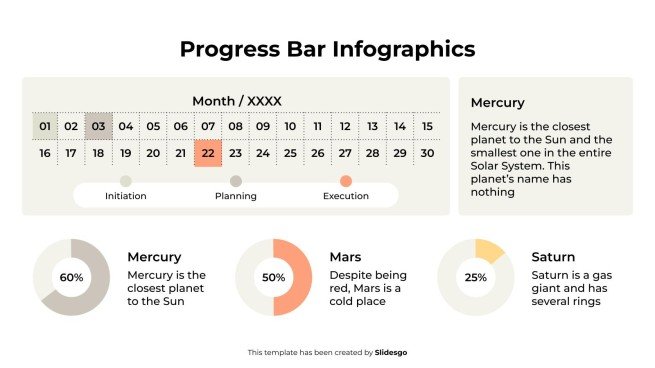 Progress Bar Infographics

Month / XXXX

| 01 | 02 | 03 | 04 | 05 | 06 | 07 | 08 | 09 | 10 | 11 | 12 | 13 | 14 | 15 |
|---|---|---|---|---|---|---|---|---|---|---|---|---|---|---|
| 16 | 17 | 18 | 19 | 20 | 21 | 22 | 23 | 24 | 25 | 26 | 27 | 28 | 29 | 30 |

Initiation

Planning

Execution

Mercury

Mercury is the closest planet to the Sun and the smallest one in the entire Solar System. This planet's name has nothing

60%

Mercury

Mercury is the closest planet to the Sun

50%

Mars

Despite being red, Mars is a cold place

25%

Saturn

Saturn is a gas giant and has several rings

This template has been created by Slidesgo